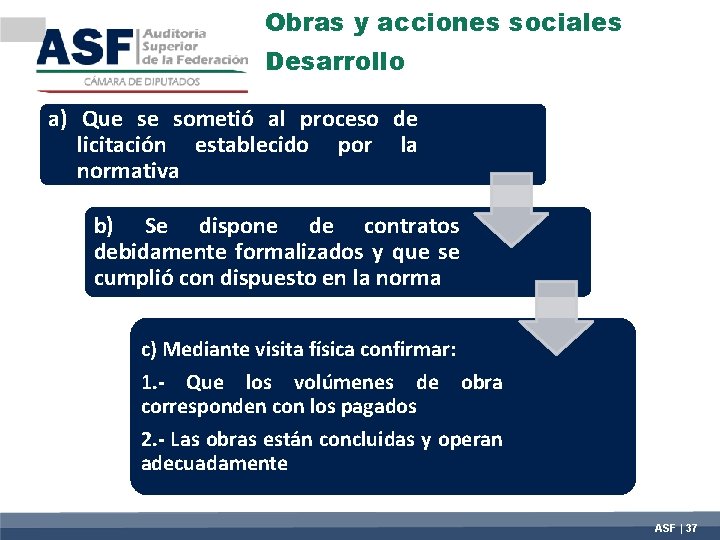 ASF Auditoría Superior de la Federación
CÁMARA DE DIPUTADOS

Obras y acciones sociales
Desarrollo

a) Que se sometió al proceso de licitación establecido por la normativa

b) Se dispone de contratos debidamente formalizados y que se cumplió con dispuesto en la norma

c) Mediante visita física confirmar:

1.- Que los volúmenes de obra corresponden con los pagados

2.- Las obras están concluidas y operan adecuadamente

ASF | 37